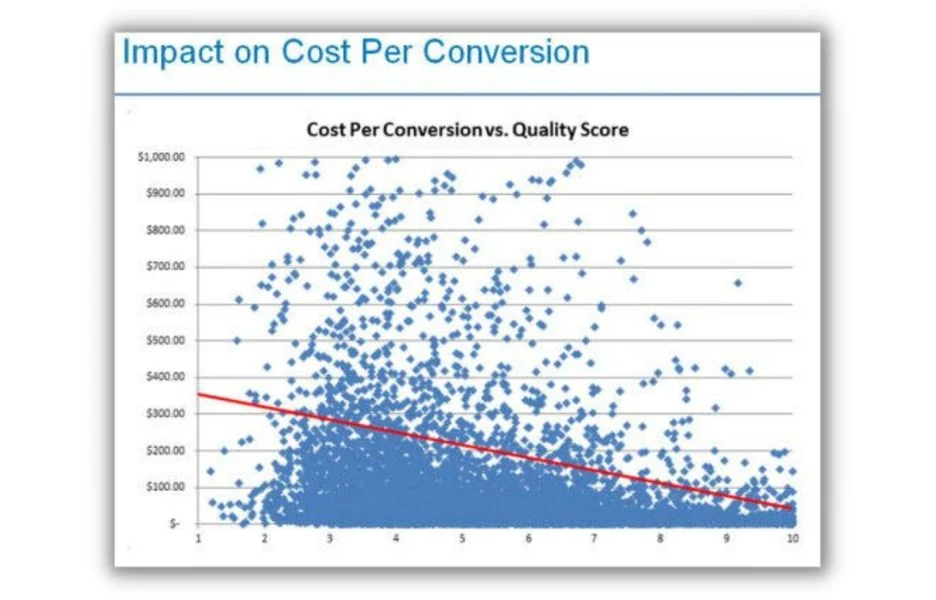 Impact on Cost Per Conversion

Cost Per Conversion vs. Quality Score

$1,000.00
$900.00
$800.00
$700.00
$600.00
$500.00
$400.00
$300.00
$200.00
$100.00
$-

1 2 3 4 5 6 7 8 9 10